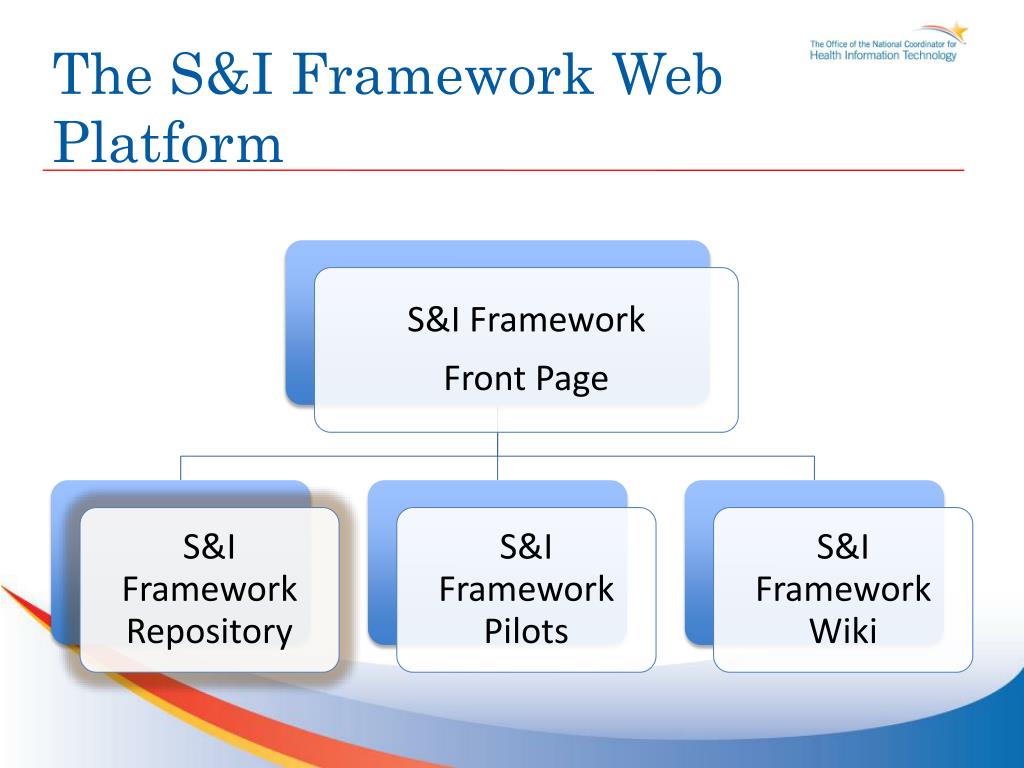 The S&I Framework Web Platform

The Office of the National Coordinator for Health Information Technology

S&I Framework

Front Page

S&I Framework Repository

S&I Framework Pilots

S&I Framework Wiki